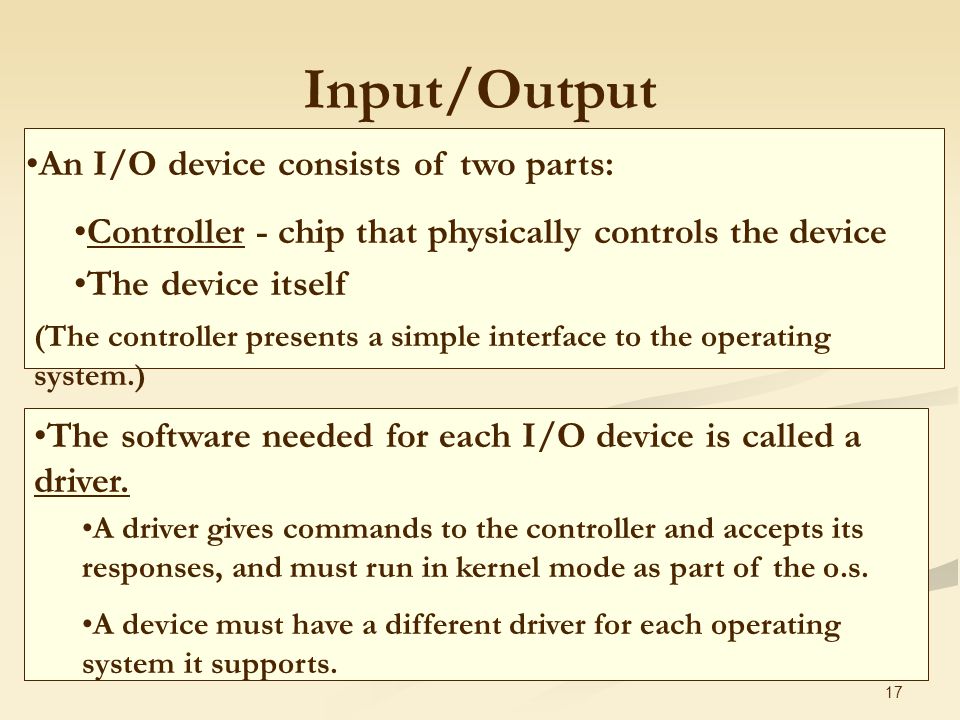 Input/Output

•An I/O device consists of two parts:

•Controller - chip that physically controls the device

•The device itself

(The controller presents a simple interface to the operating system.)

•The software needed for each I/O device is called a driver.

•A driver gives commands to the controller and accepts its responses, and must run in kernel mode as part of the o.s.

•A device must have a different driver for each operating system it supports.

17